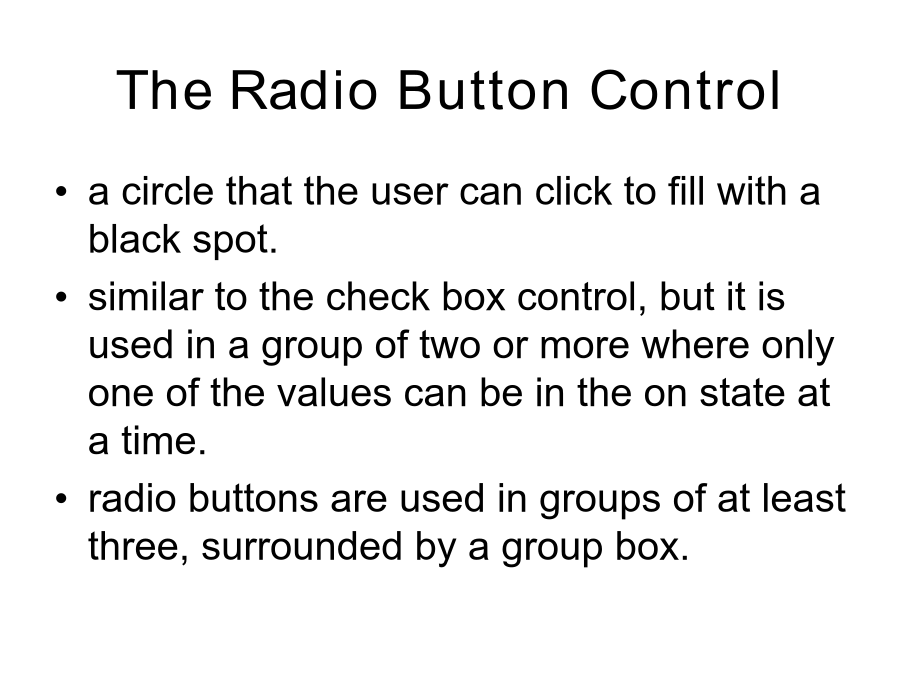 The Radio Button Control

• a circle that the user can click to fill with a black spot.
• similar to the check box control, but it is used in a group of two or more where only one of the values can be in the on state at a time.
• radio buttons are used in groups of at least three, surrounded by a group box.